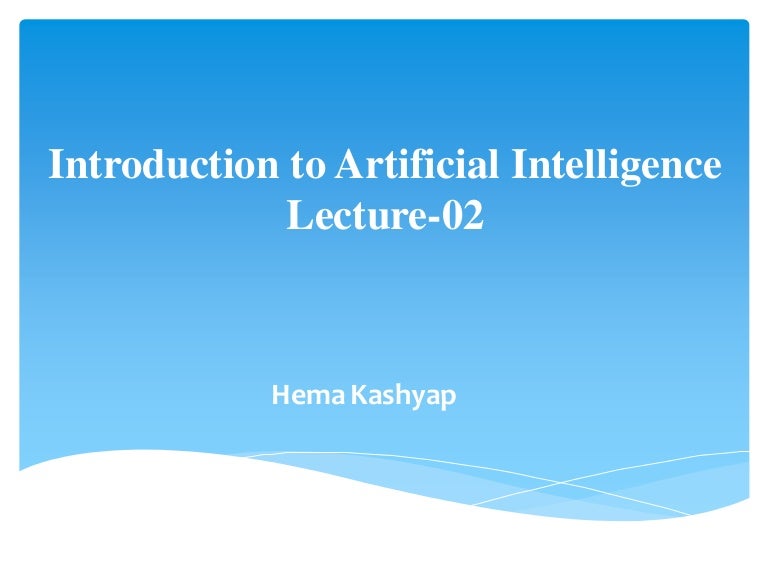 Introduction to Artificial Intelligence
Lecture-02

Hema Kashyap